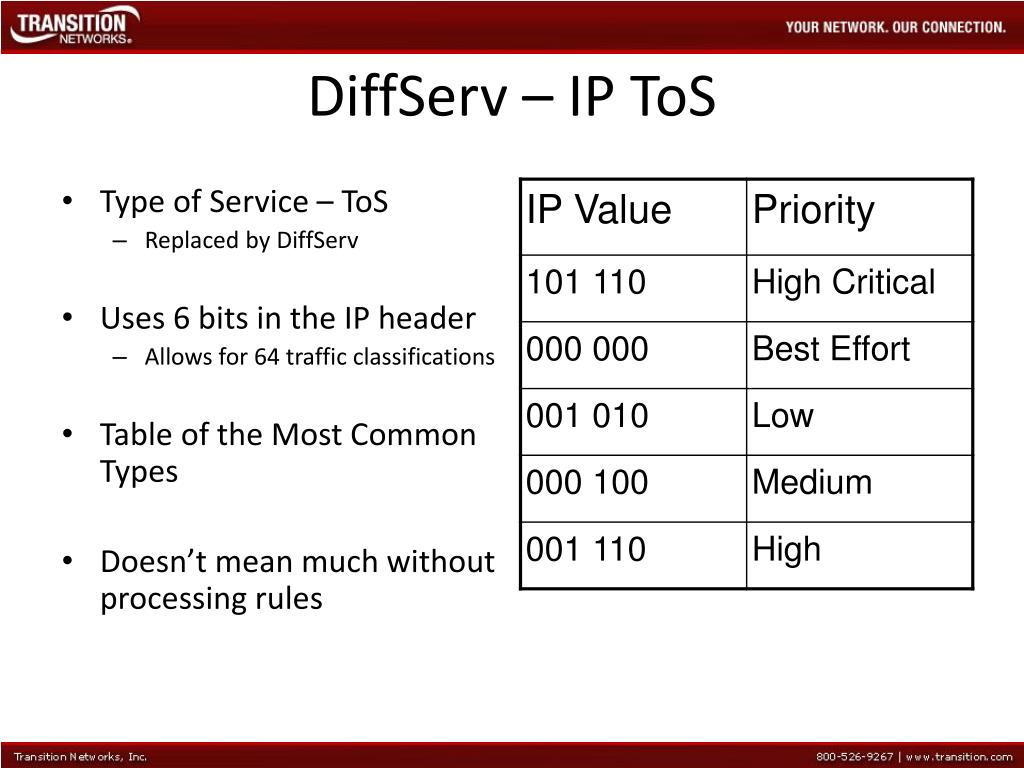 TRANSITION NETWORKS®

YOUR NETWORK. OUR CONNECTION.

DiffServ – IP ToS

• Type of Service – ToS
– Replaced by DiffServ

• Uses 6 bits in the IP header
– Allows for 64 traffic classifications

• Table of the Most Common Types

• Doesn’t mean much without processing rules

| IP Value | Priority |
|---|---|
| 101 110 | High Critical |
| 000 000 | Best Effort |
| 001 010 | Low |
| 000 100 | Medium |
| 001 110 | High |

Transition Networks, Inc.

800-526-9267 | www.transition.com